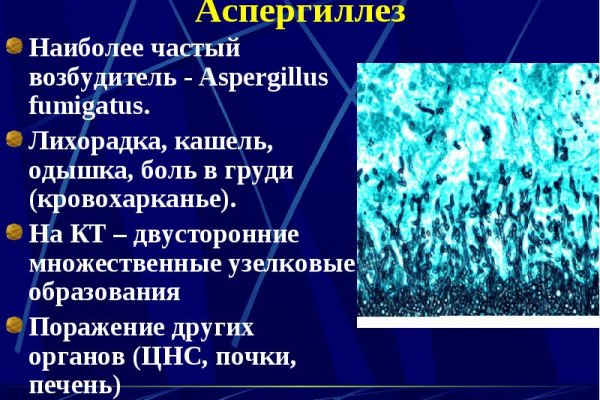 Аспергиллез

Наиболее частый возбудитель - Aspergillus fumigatus.

Лихорадка, кашель, одышка, боль в груди (кровохарканье).

На КТ – двусторонние множественные узелковые образования

Поражение других органов (ЦНС, почки, печень)